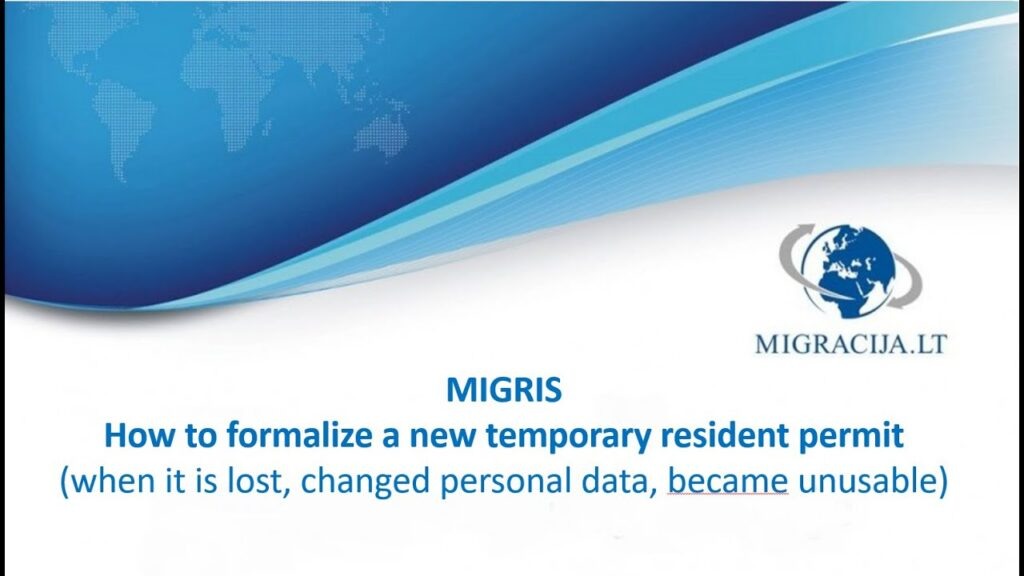 MIGRACIJA.LT

MIGRIS
How to formalize a new temporary resident permit
(when it is lost, changed personal data, became unusable)